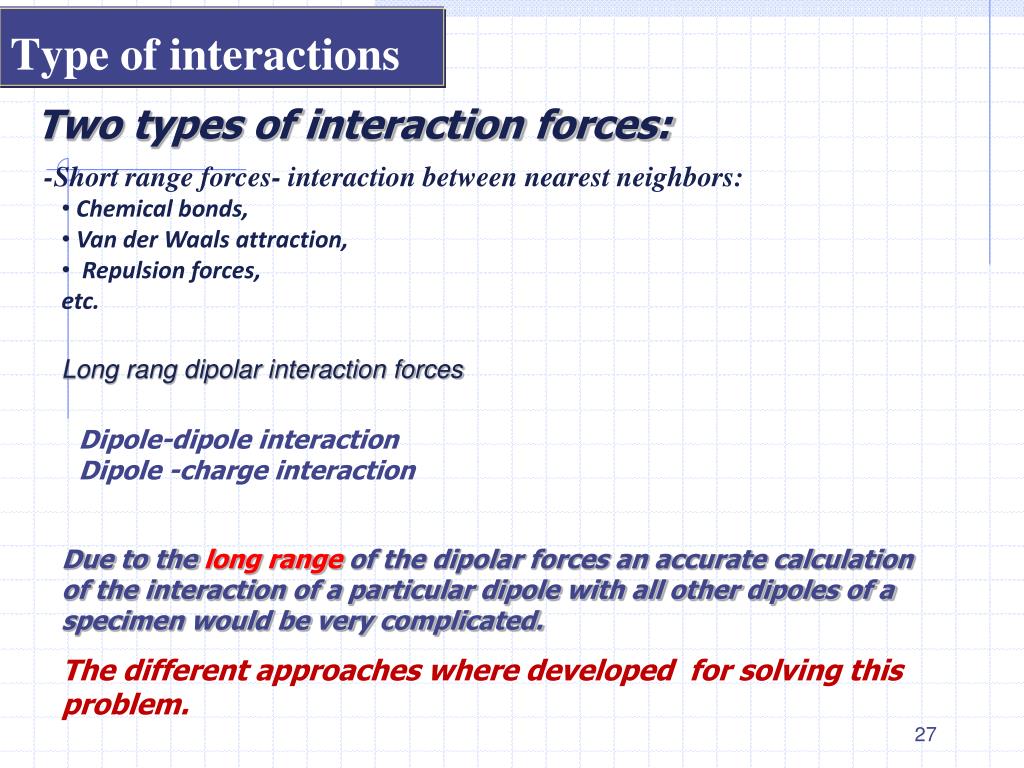 Type of interactions

Two types of interaction forces:

-Short range forces- interaction between nearest neighbors:

• Chemical bonds,
• Van der Waals attraction,
• Repulsion forces,
etc.

Long rang dipolar interaction forces

Dipole-dipole interaction
Dipole -charge interaction

Due to the long range of the dipolar forces an accurate calculation of the interaction of a particular dipole with all other dipoles of a specimen would be very complicated.

The different approaches where developed for solving this problem.

27